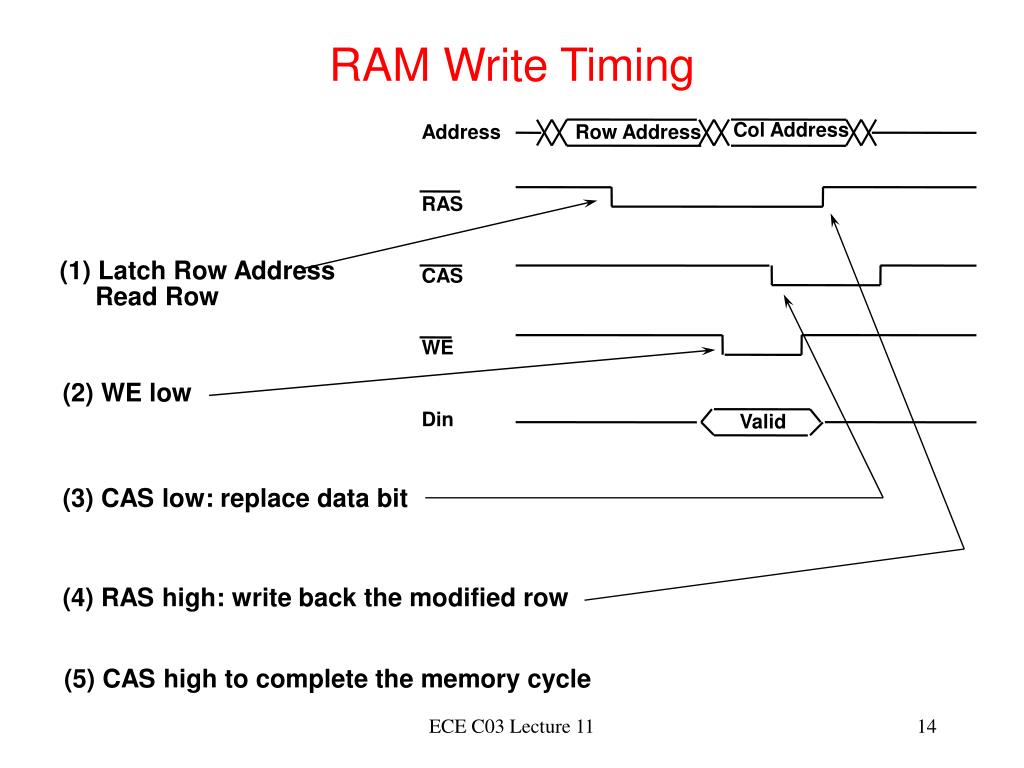 RAM Write Timing

Address

Row Address

Col Address

$\overline{RAS}$

$\overline{CAS}$

$\overline{WE}$

Din

Valid

(1) Latch Row Address
Read Row

(2) WE low

(3) CAS low: replace data bit

(4) RAS high: write back the modified row

(5) CAS high to complete the memory cycle

ECE C03 Lecture 11

14